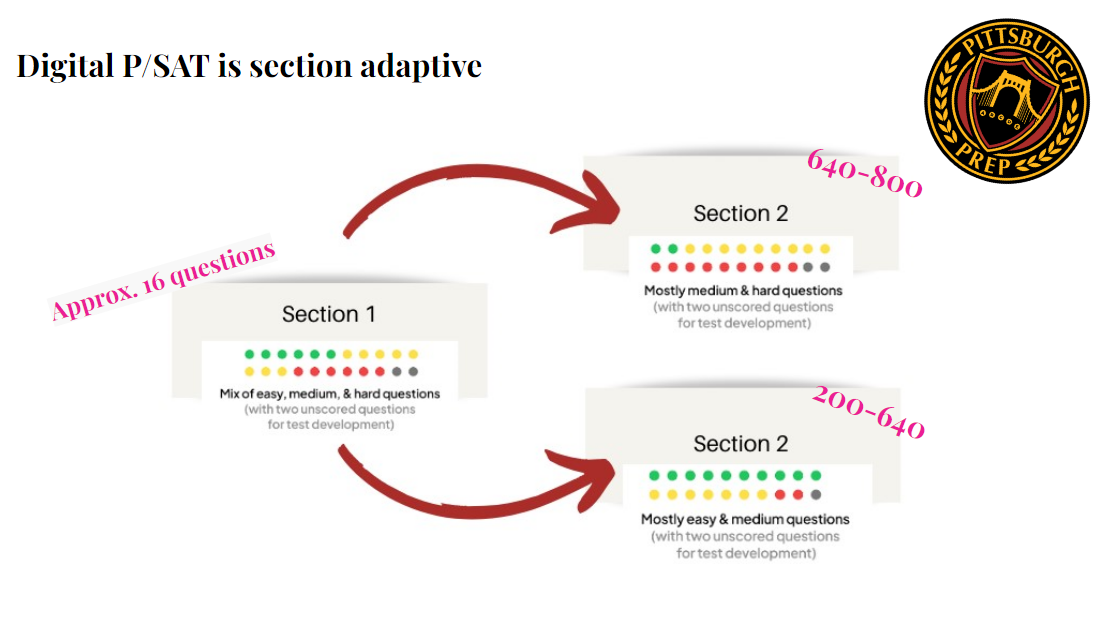 Digital P/SAT is section adaptive

PITTSBURGH PREP

Approx. 16 questions

Section 1

Mix of easy, medium, & hard questions
(with two unscored questions for test development)

640-800

Section 2

Mostly medium & hard questions
(with two unscored questions for test development)

200-640

Section 2

Mostly easy & medium questions
(with two unscored questions for test development)